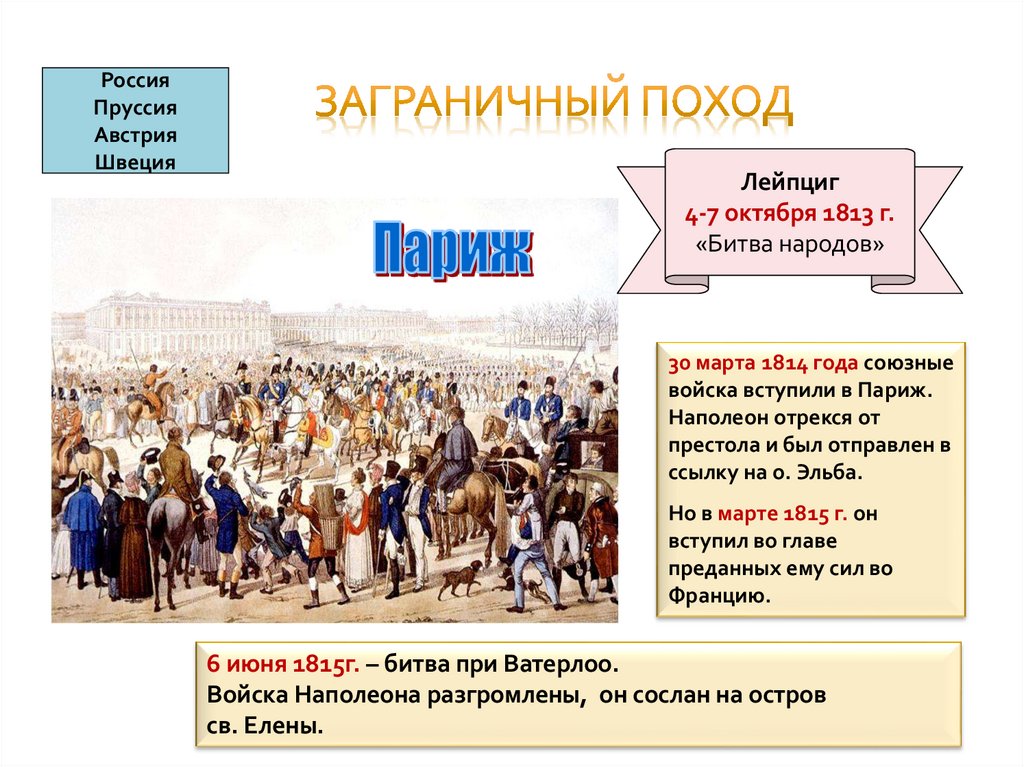 Россия
Пруссия
Австрия
Швеция

ЗАГРАНИЧНЫЙ ПОХОД

Лейпциг
4-7 октября 1813 г.
«Битва народов»

Париж

30 марта 1814 года союзные войска вступили в Париж. Наполеон отрекся от престола и был отправлен в ссылку на о. Эльба.

Но в марте 1815 г. он вступил во главе преданных ему сил во Францию.

6 июня 1815г. – битва при Ватерлоо.
Войска Наполеона разгромлены, он сослан на остров св. Елены.